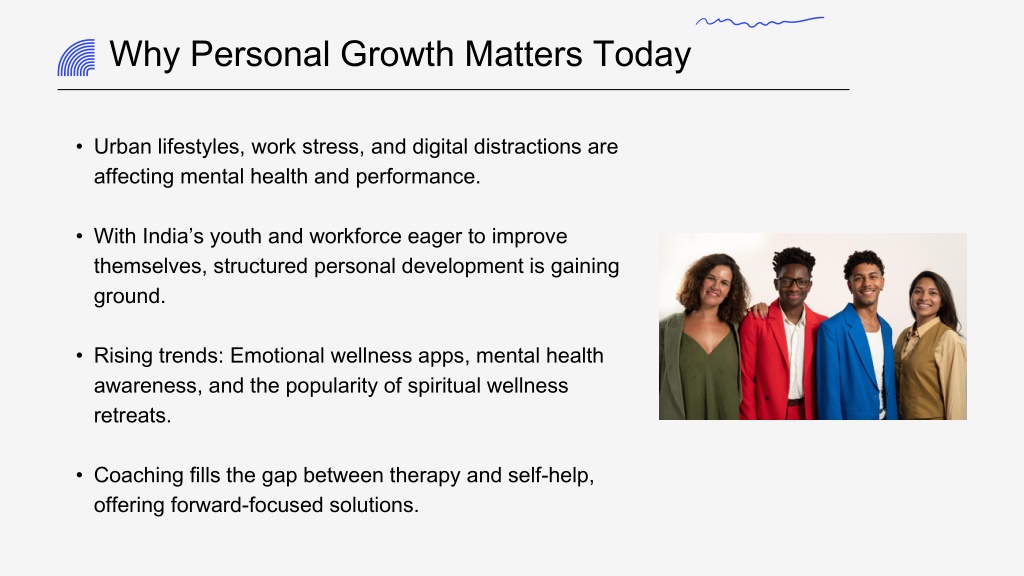 Why Personal Growth Matters Today

• Urban lifestyles, work stress, and digital distractions are affecting mental health and performance.

• With India’s youth and workforce eager to improve themselves, structured personal development is gaining ground.

• Rising trends: Emotional wellness apps, mental health awareness, and the popularity of spiritual wellness retreats.

• Coaching fills the gap between therapy and self-help, offering forward-focused solutions.